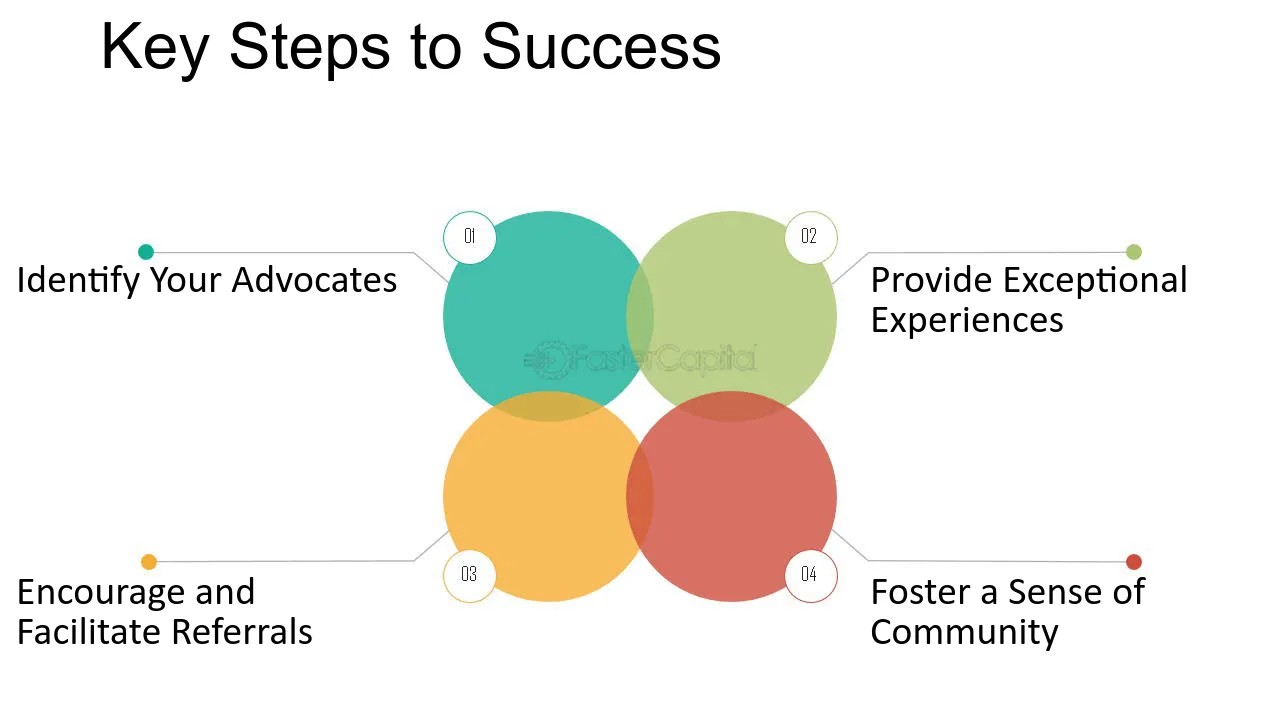 Key Steps to Success

01

Identify Your Advocates

02

Provide Exceptional Experiences

03

Encourage and Facilitate Referrals

04

Foster a Sense of Community

FasterCapital